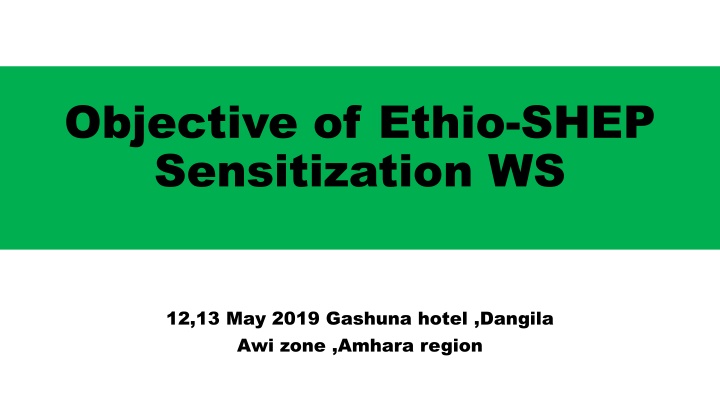 Objective of Ethio-SHEP Sensitization WS

12,13 May 2019 Gashuna hotel ,Dangila
Awi zone ,Amhara region